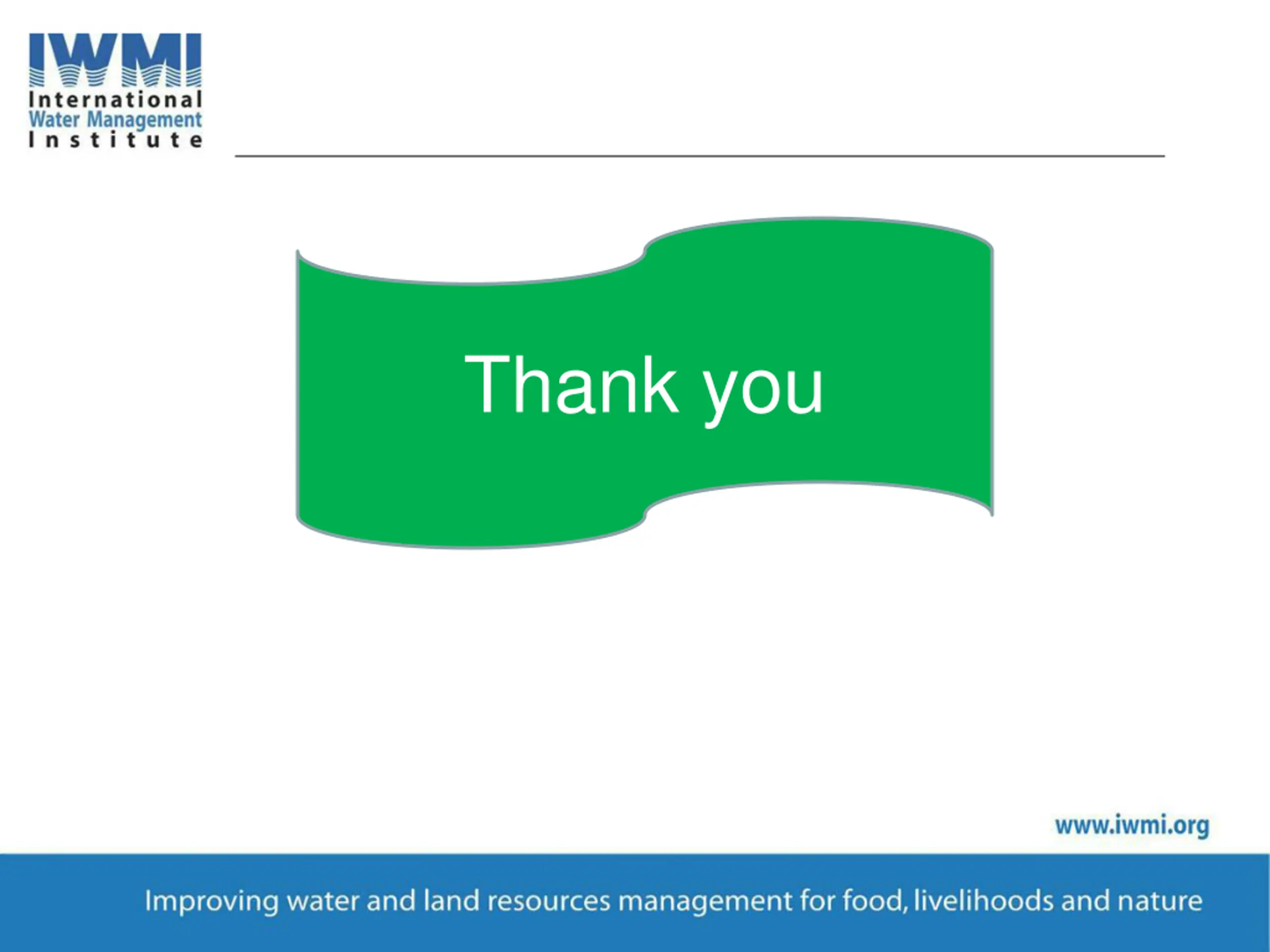 IWMI
International
Water Management
Institute

Thank you

www.iwmi.org

Improving water and land resources management for food, livelihoods and nature